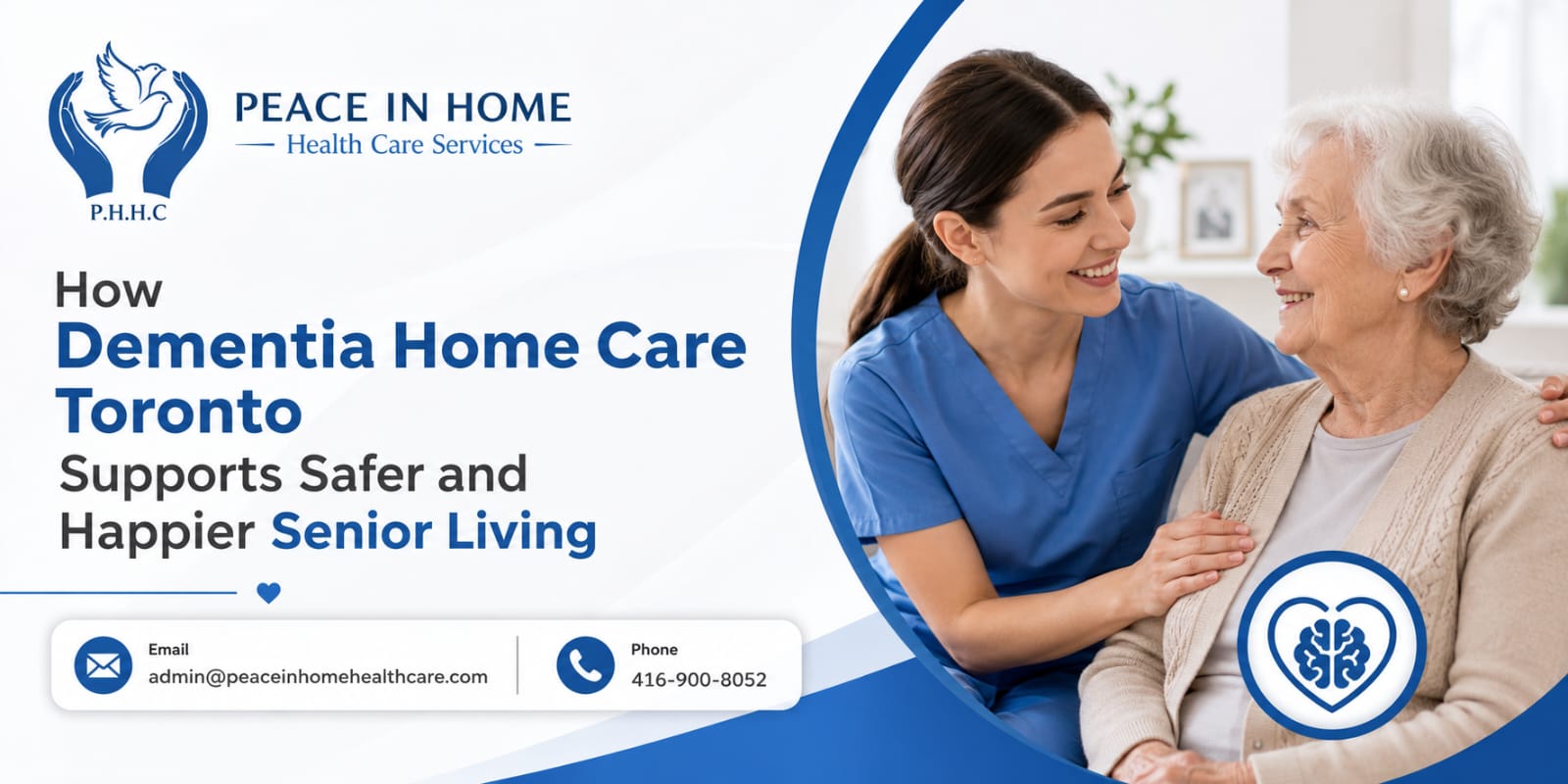 P.H.H.C

PEACE IN HOME
Health Care Services

How
Dementia Home Care Toronto
Supports Safer and Happier Senior Living

Email
admin@peaceinhomehealthcare.com

Phone
416-900-8052